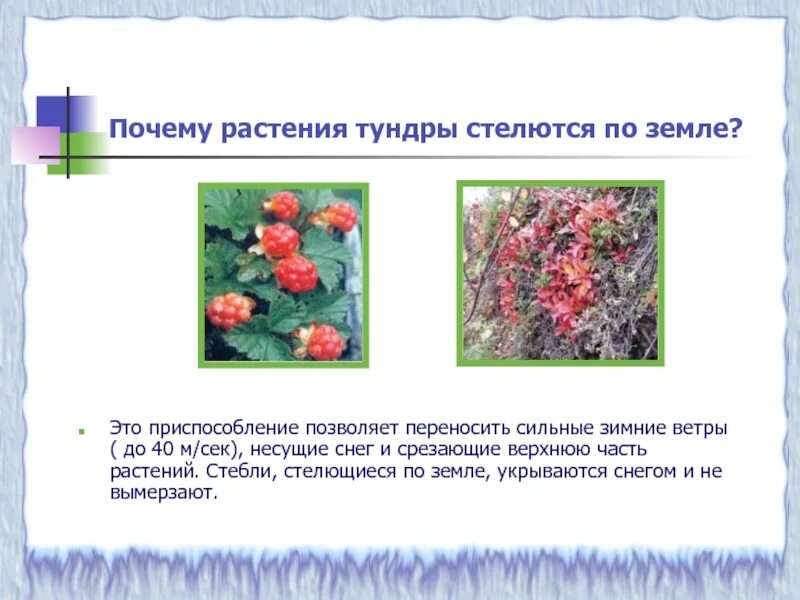 Почему растения тундры стелются по земле?

Это приспособление позволяет переносить сильные зимние ветры ( до 40 м/сек), несущие снег и срезающие верхнюю часть растений. Стебли, стелющиеся по земле, укрываются снегом и не вымерзают.